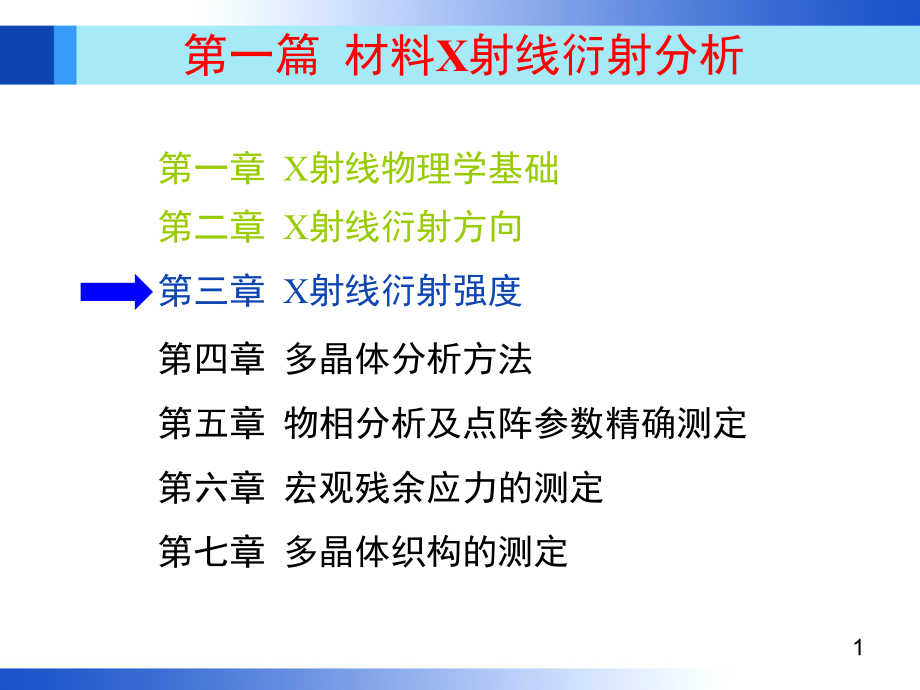 第一篇 材料X射线衍射分析

第一章 X射线物理学基础

第二章 X射线衍射方向

第三章 X射线衍射强度

第四章 多晶体分析方法

第五章 物相分析及点阵参数精确测定

第六章 宏观残余应力的测定

第七章 多晶体织构的测定

1